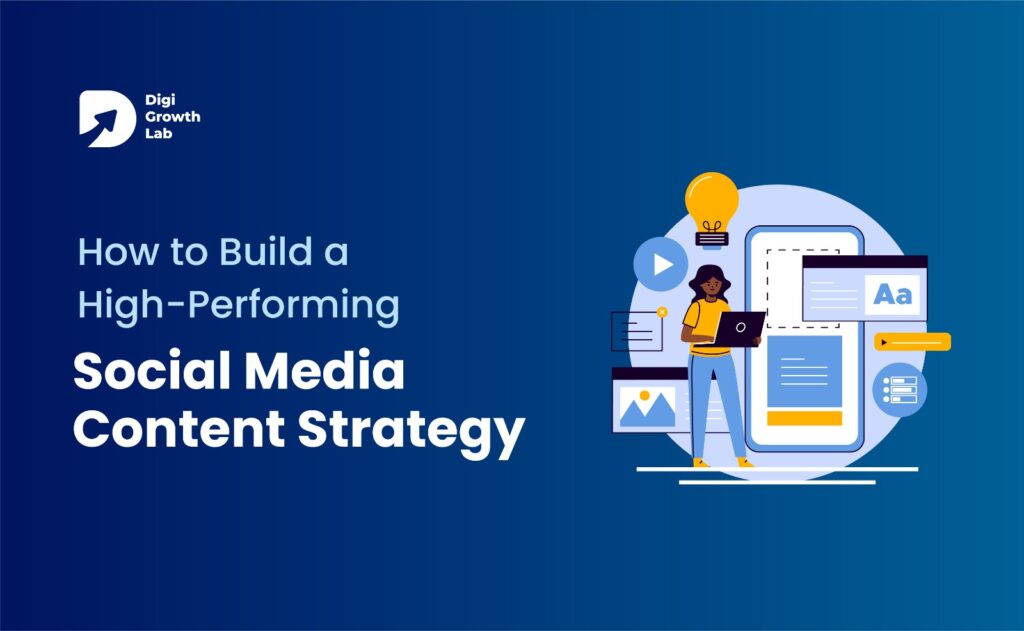 Digi Growth Lab

How to Build a High-Performing

Social Media Content Strategy

Aa